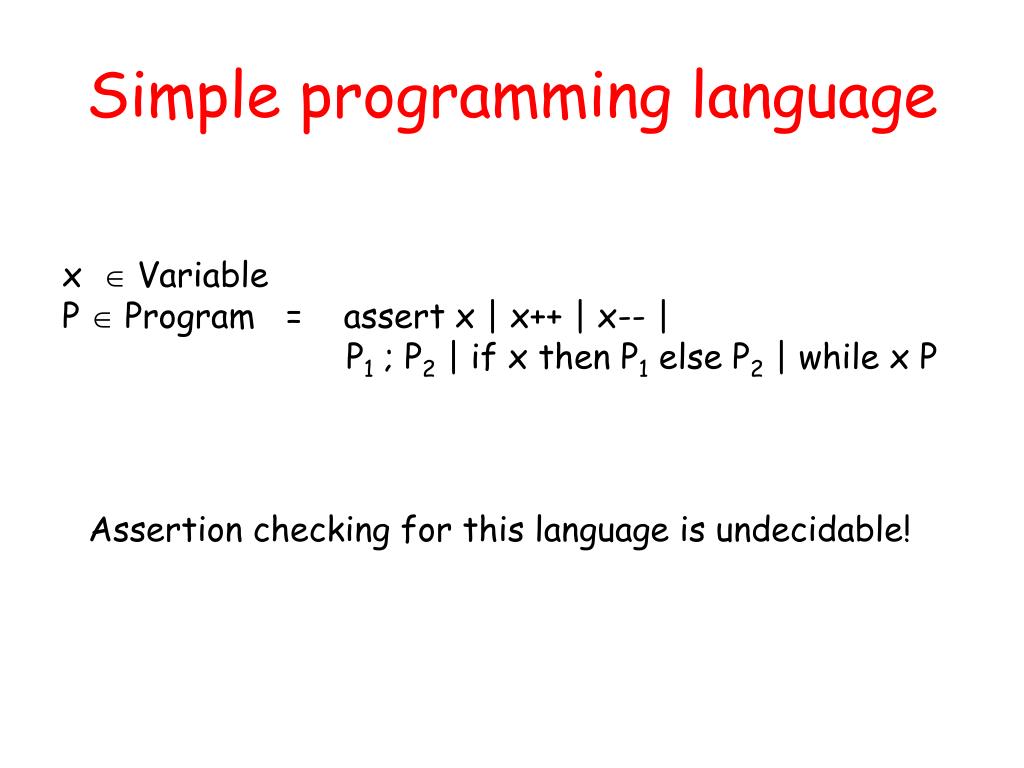 Simple programming language

x $\in$ Variable
P $\in$ Program = assert x | x++ | x-- |
$P_1$ ; $P_2$ | if x then $P_1$ else $P_2$ | while x P

Assertion checking for this language is undecidable!